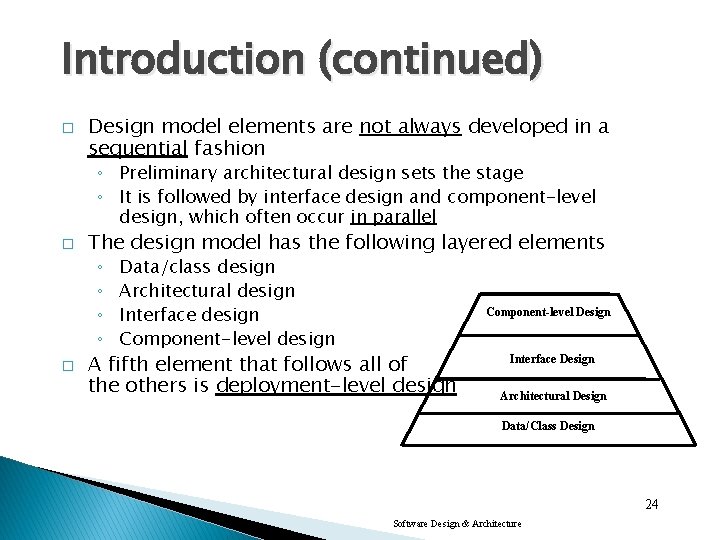 Introduction (continued)

□ Design model elements are not always developed in a sequential fashion
◦ Preliminary architectural design sets the stage
◦ It is followed by interface design and component-level design, which often occur in parallel

□ The design model has the following layered elements
◦ Data/class design
◦ Architectural design
◦ Interface design
◦ Component-level design

□ A fifth element that follows all of the others is deployment-level design

Component-level Design
Interface Design
Architectural Design
Data/Class Design

24

Software Design & Architecture